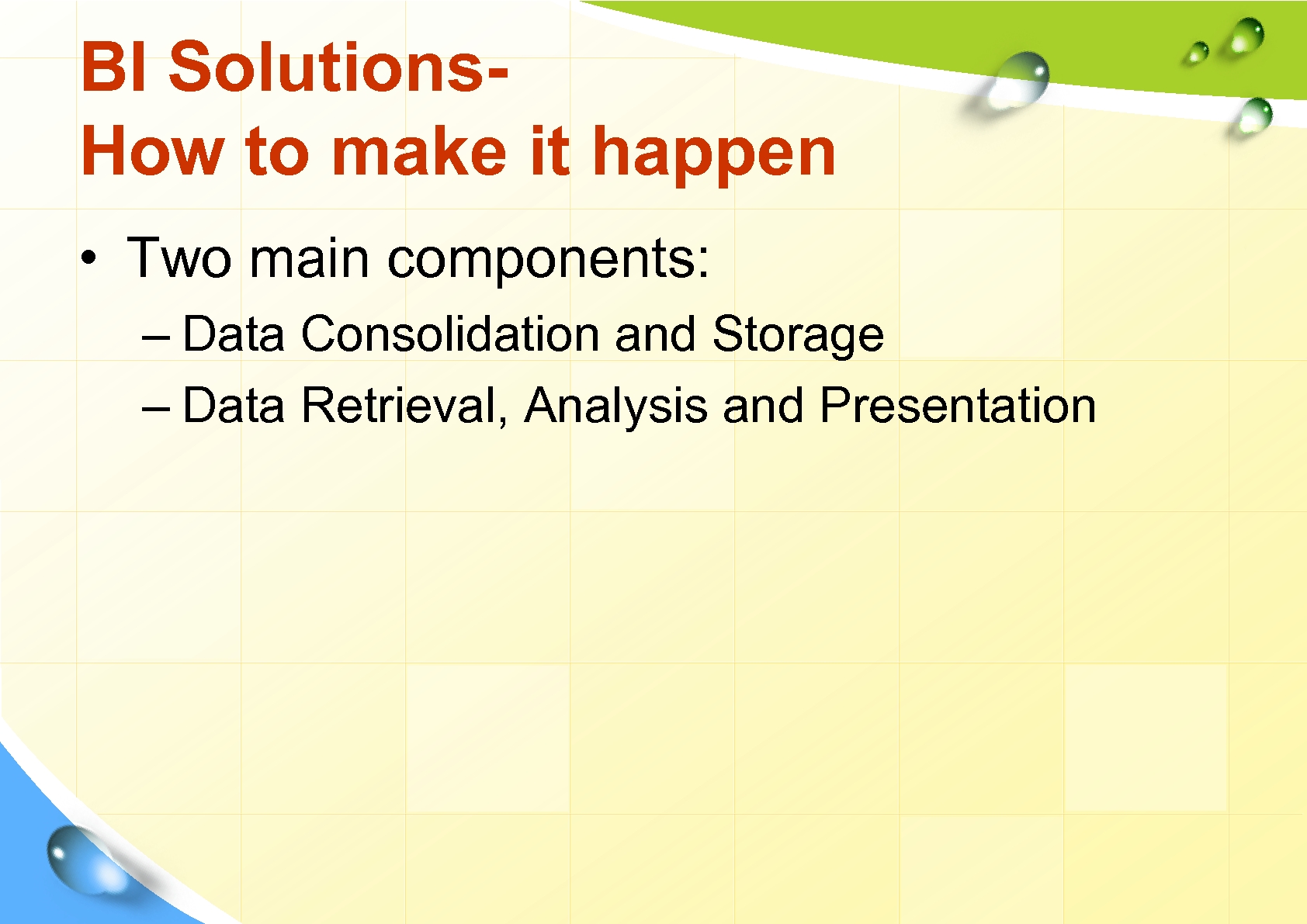 BI Solutions-
How to make it happen

• Two main components:
– Data Consolidation and Storage
– Data Retrieval, Analysis and Presentation